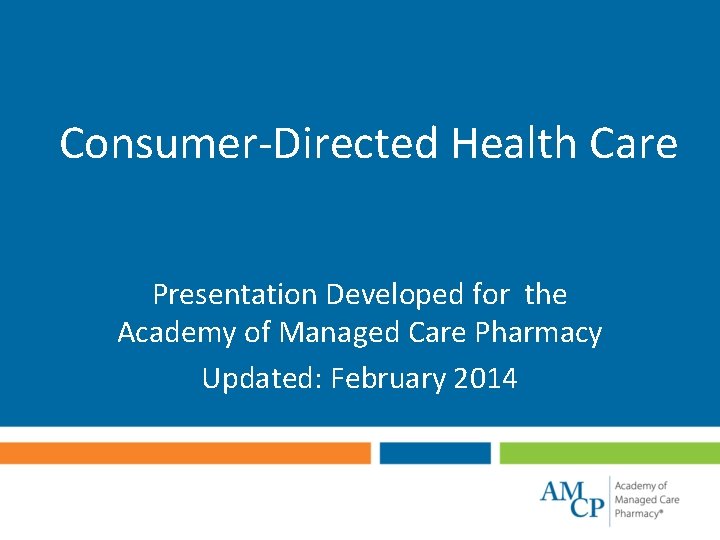 Consumer-Directed Health Care

Presentation Developed for the Academy of Managed Care Pharmacy

Updated: February 2014

AMCP Academy of Managed Care Pharmacy®